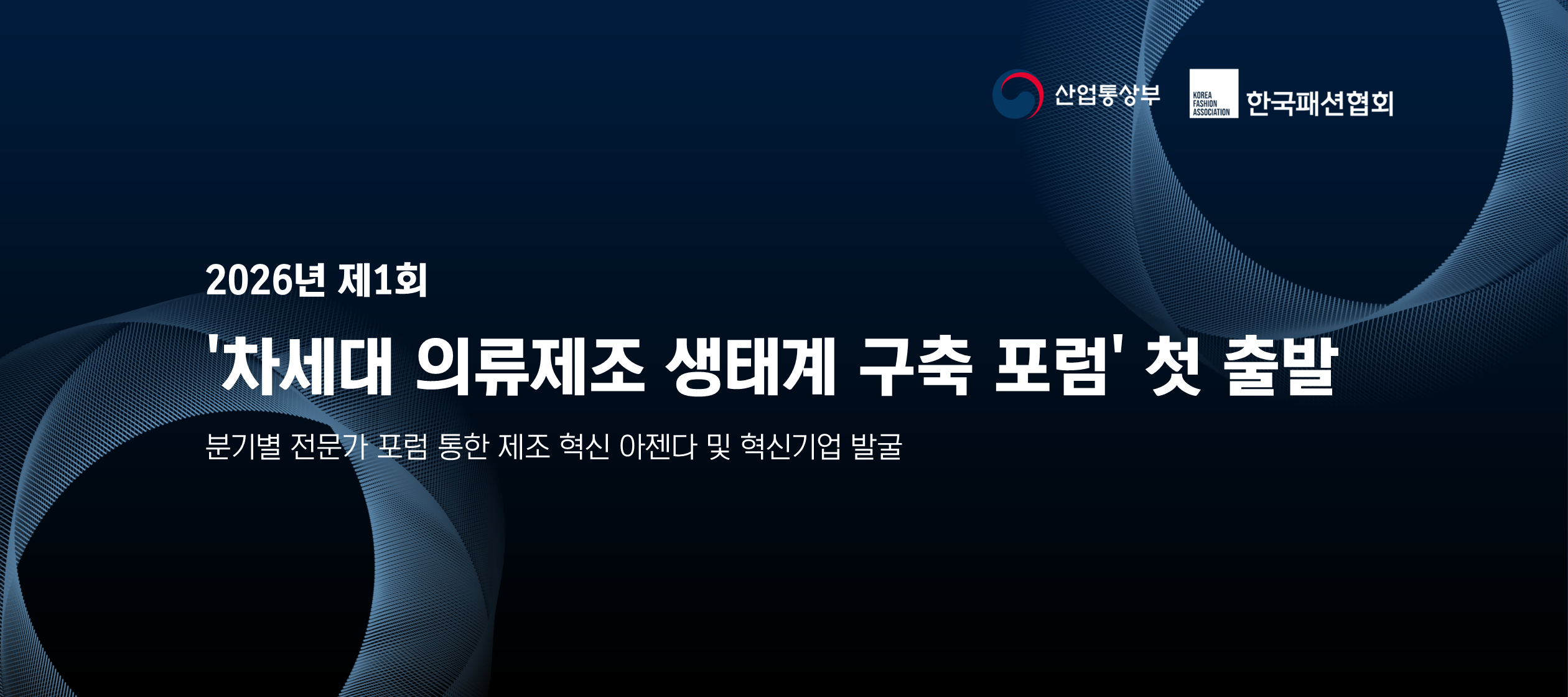 산업통상부

KOREA FASHION ASSOCIATION 한국패션협회

2026년 제1회

'차세대 의류제조 생태계 구축 포럼' 첫 출발

분기별 전문가 포럼 통한 제조 혁신 아젠다 및 혁신기업 발굴